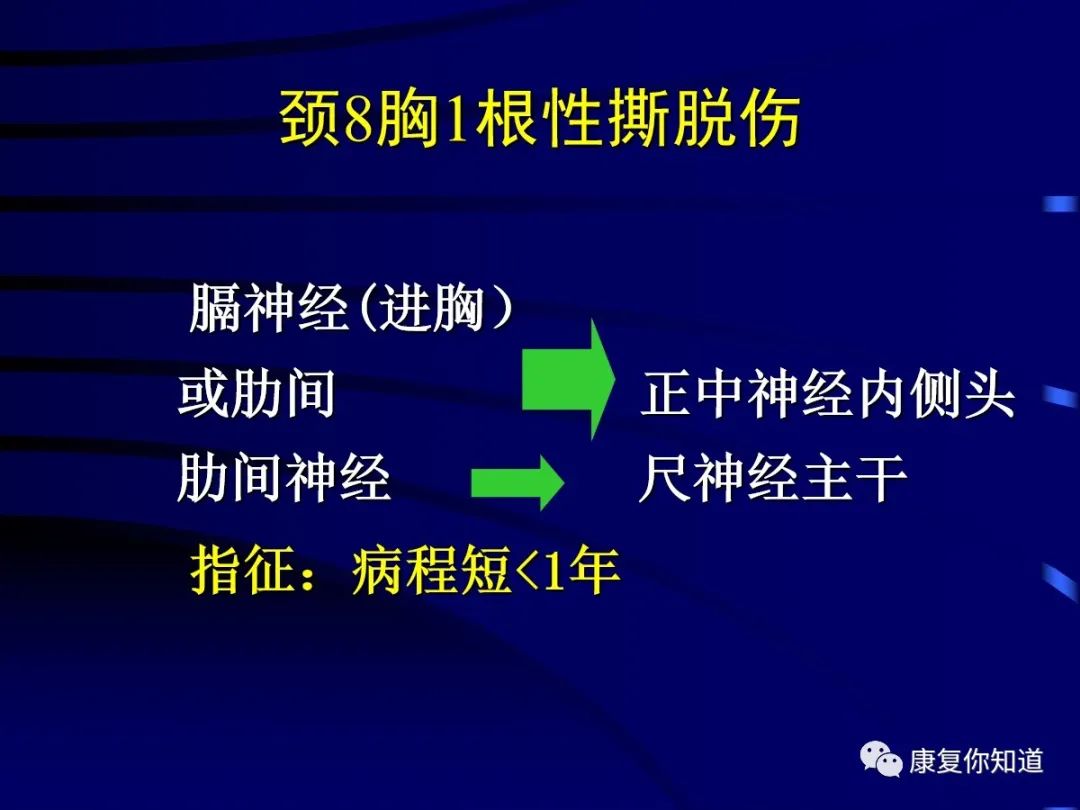 颈8胸1根性撕脱伤

膈神经(进胸）
或肋间

正中神经内侧头

肋间神经

尺神经主干

指征：病程短<1年

康复你知道